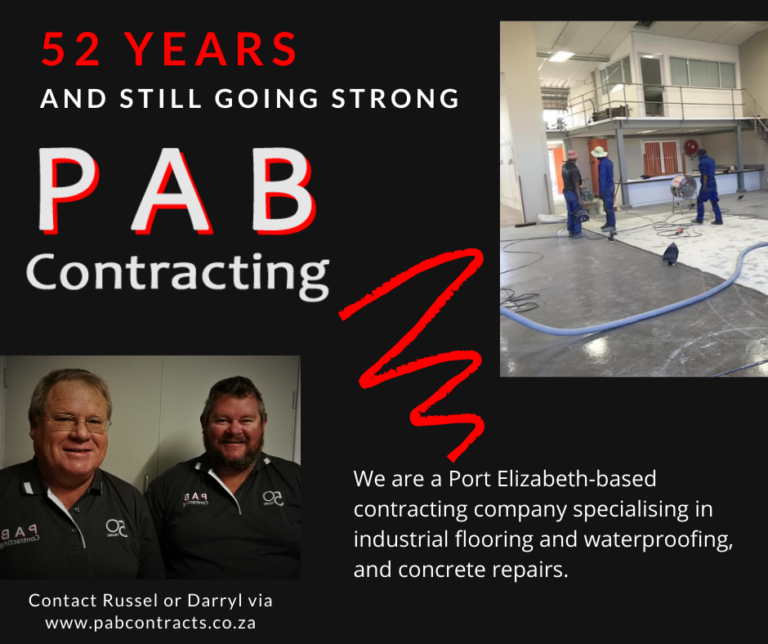 52 YEARS
AND STILL GOING STRONG

PAB
Contracting

We are a Port Elizabeth-based contracting company specialising in industrial flooring and waterproofing, and concrete repairs.

Contact Russel or Darryl via
www.pabcontracts.co.za